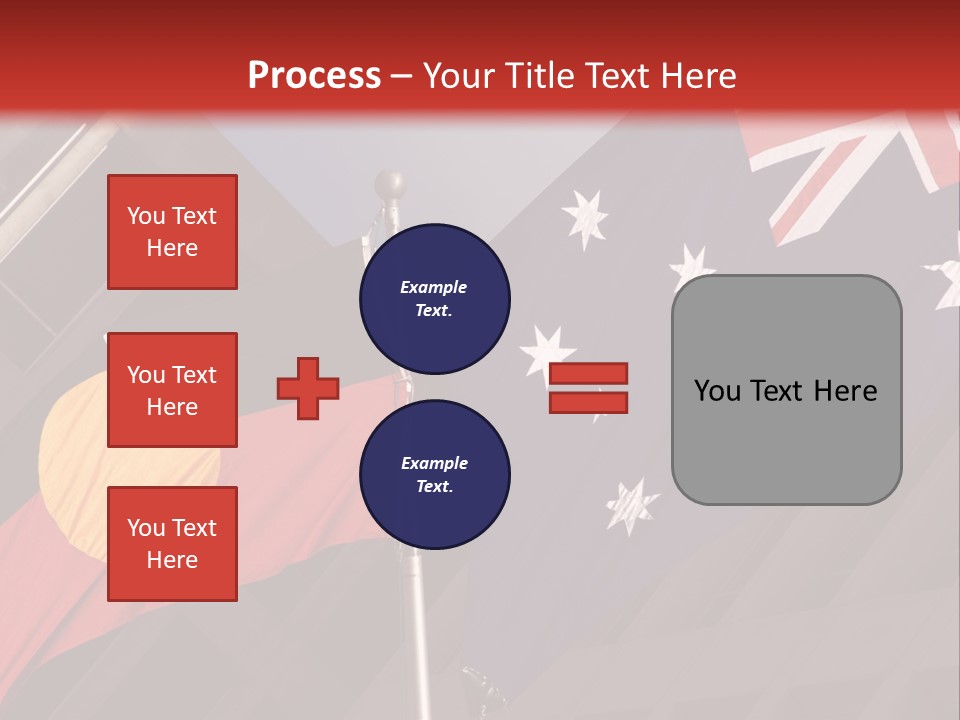 Process – Your Title Text Here

You Text Here

You Text Here

You Text Here

Example Text.

Example Text.

You Text Here